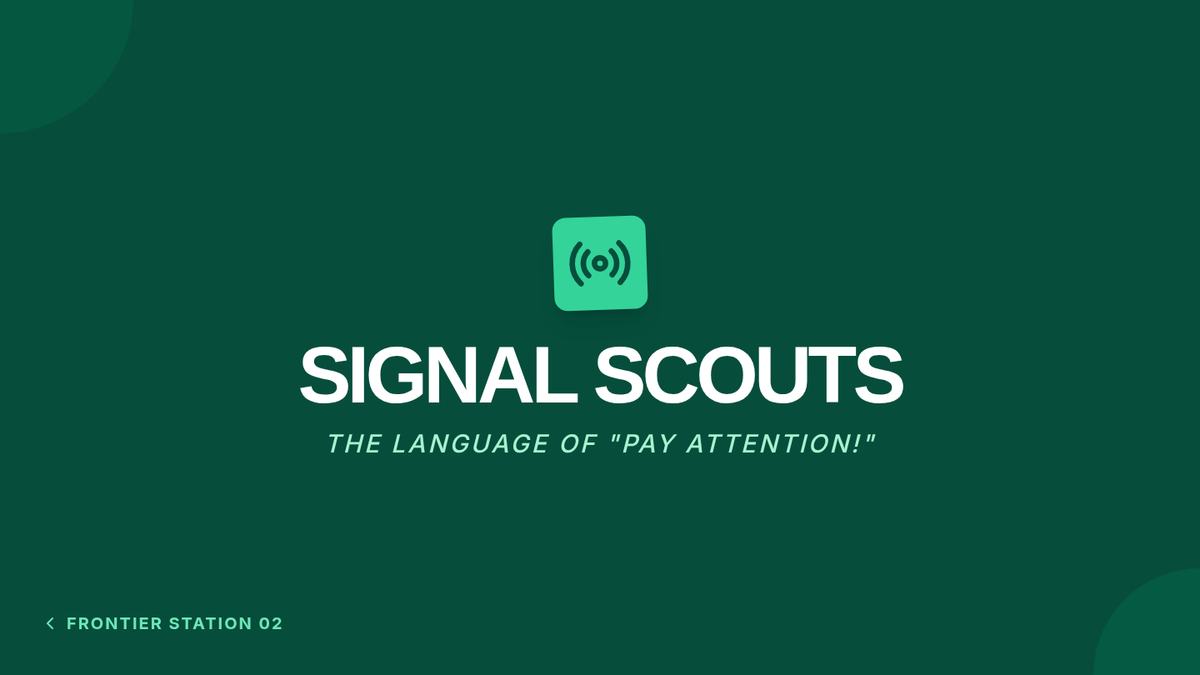 SIGNAL SCOUTS

THE LANGUAGE OF "PAY ATTENTION!"

< FRONTIER STATION 02